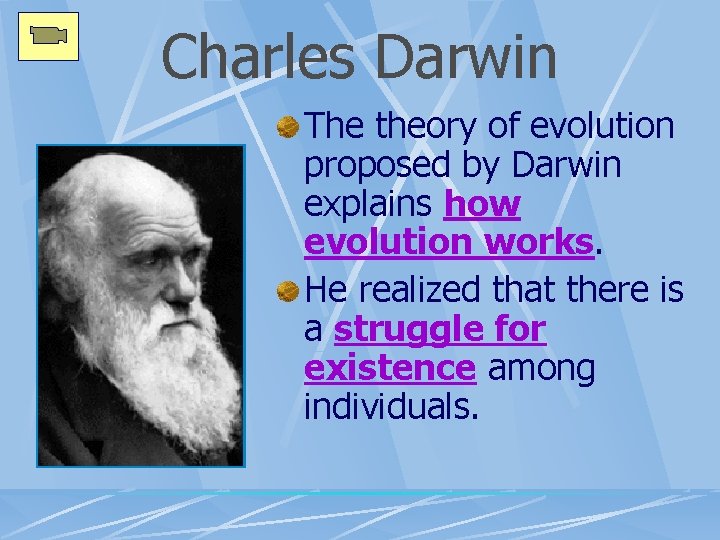 Charles Darwin

The theory of evolution proposed by Darwin explains how evolution works.

He realized that there is a struggle for existence among individuals.